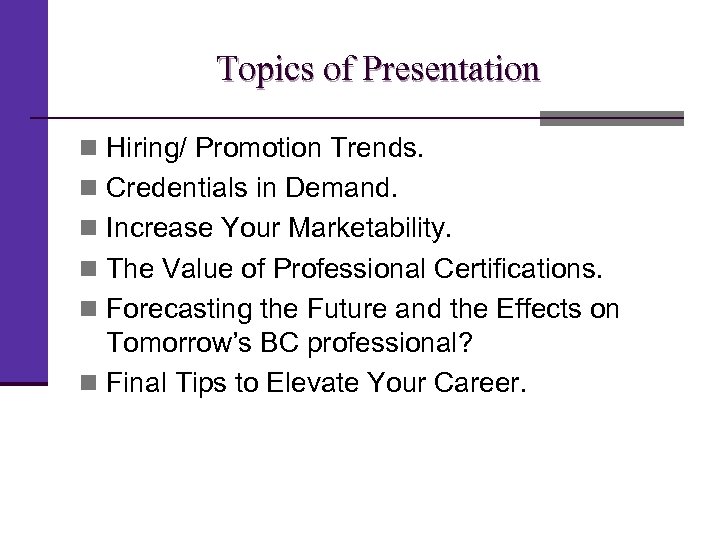 Topics of Presentation

- Hiring/ Promotion Trends.
- Credentials in Demand.
- Increase Your Marketability.
- The Value of Professional Certifications.
- Forecasting the Future and the Effects on Tomorrow's BC professional?
- Final Tips to Elevate Your Career.